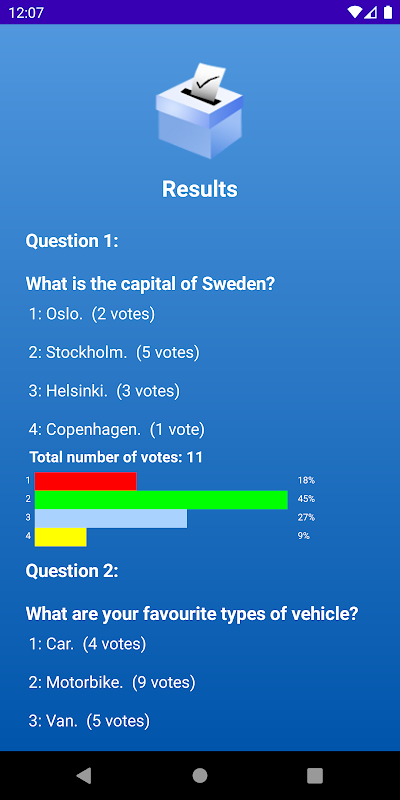 12:07

Results

Question 1:

What is the capital of Sweden?

1: Oslo. (2 votes)

2: Stockholm. (5 votes)

3: Helsinki. (3 votes)

4: Copenhagen. (1 vote)

Total number of votes: 11

1 18%
2 45%
3 27%
4 9%

Question 2:

What are your favourite types of vehicle?

1: Car. (4 votes)

2: Motorbike. (9 votes)

3: Van. (5 votes)